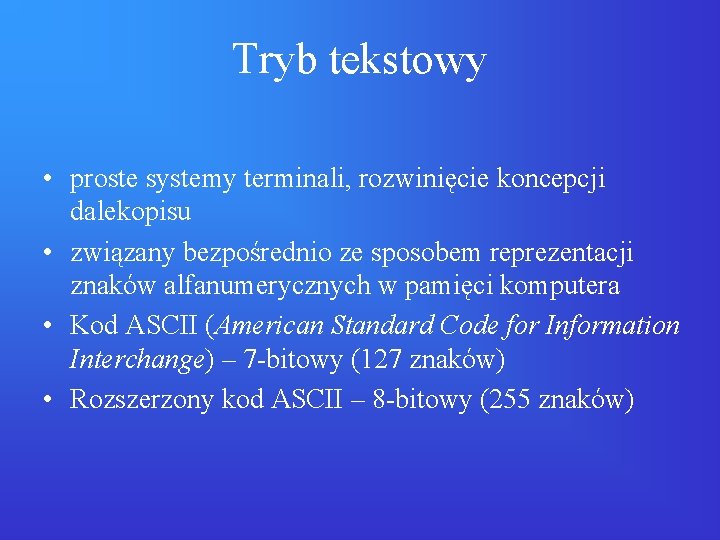 Tryb tekstowy

• proste systemy terminali, rozwinięcie koncepcji dalekopisu
• związany bezpośrednio ze sposobem reprezentacji znaków alfanumerycznych w pamięci komputera
• Kod ASCII (American Standard Code for Information Interchange) – 7-bitowy (127 znaków)
• Rozszerzony kod ASCII – 8-bitowy (255 znaków)